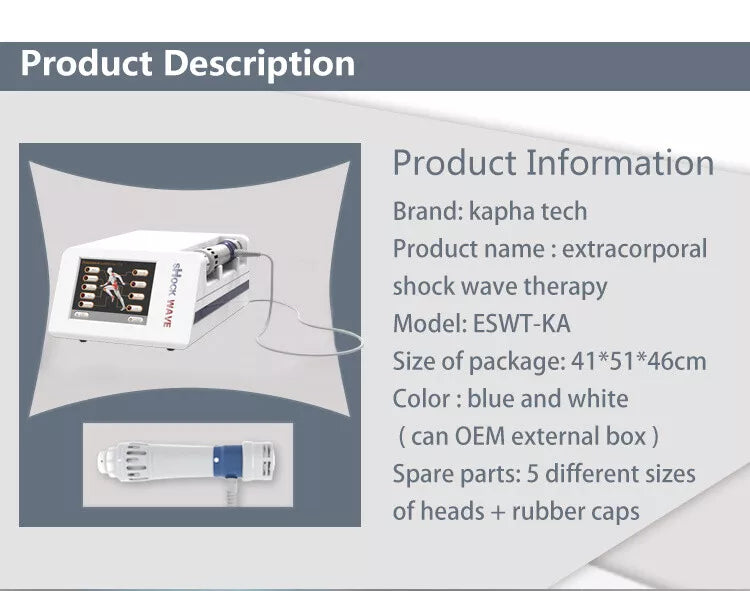 Product Description

sHock WAVE

Product Information

Brand: kapha tech

Product name : extracorporal shock wave therapy

Model: ESWT-KA

Size of package: 41*51*46cm

Color : blue and white
( can OEM external box )

Spare parts: 5 different sizes of heads + rubber caps